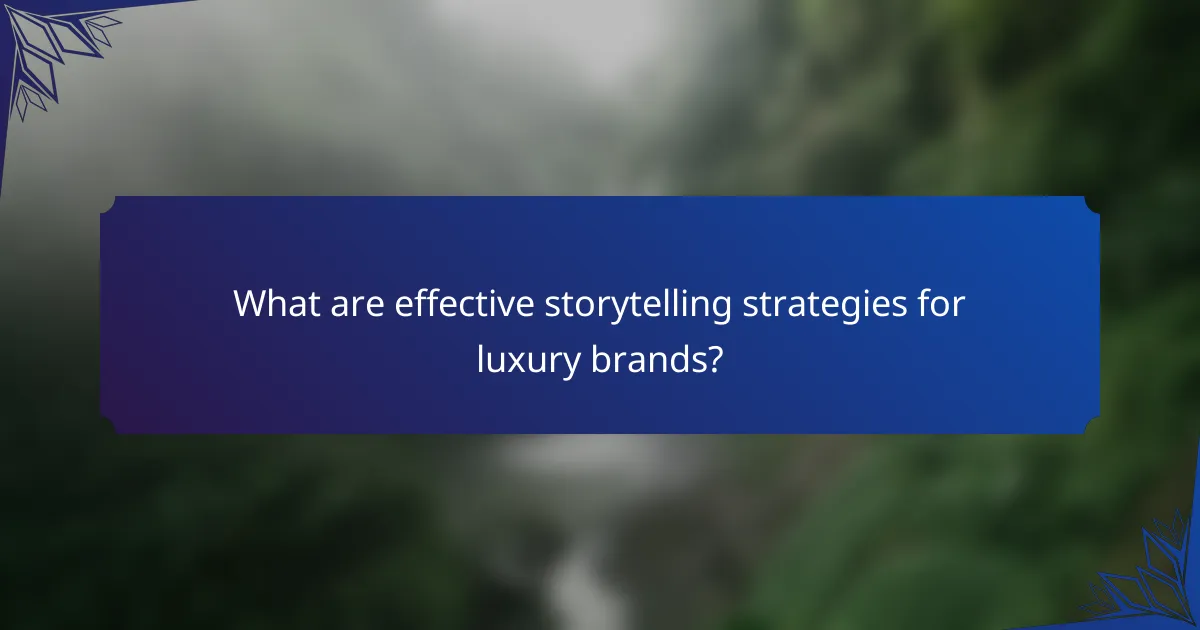 What are effective storytelling strategies for luxury brands?